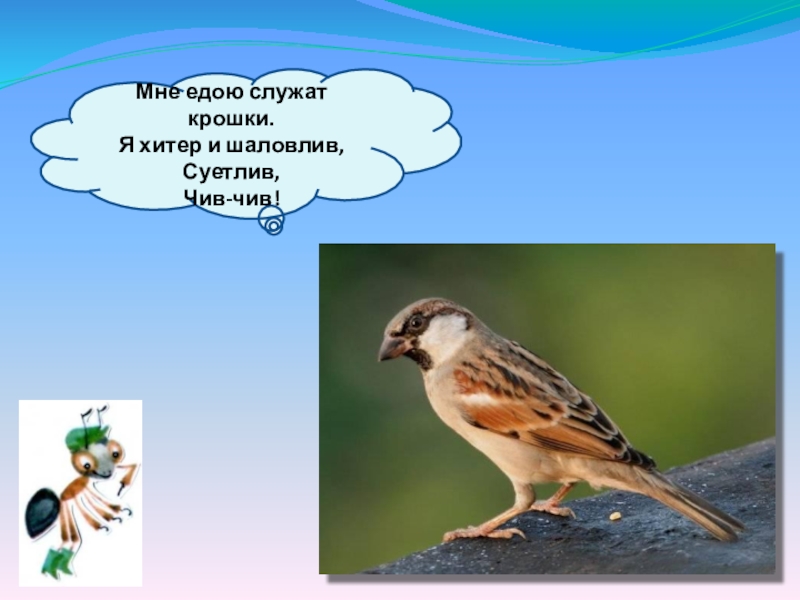 Мне едою служат крошки.
Я хитер и шаловлив,
Суетлив,
Чив-чив!